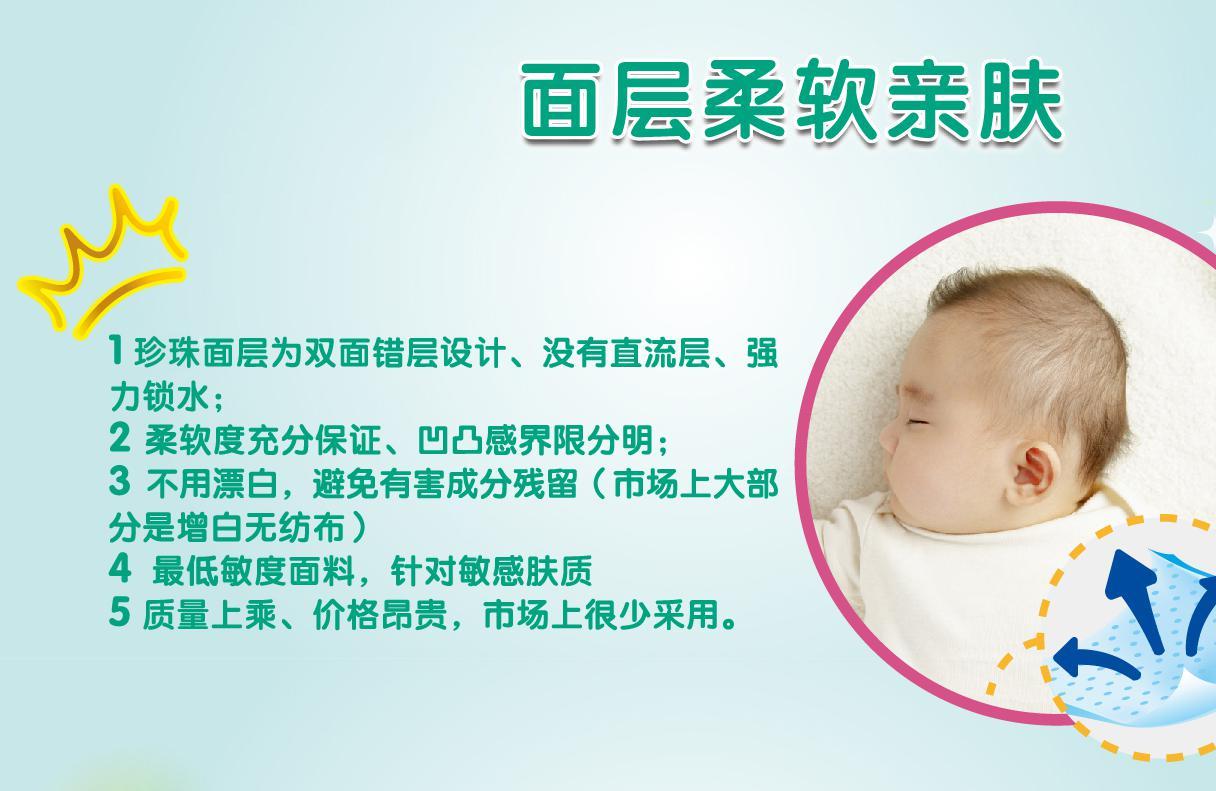 面层柔软亲肤

1 珍珠面层为双面错层设计、没有直流层、强力锁水；
2 柔软度充分保证、凹凸感界限分明；
3 不用漂白，避免有害成分残留（市场上大部分是增白无纺布）
4 最低敏度面料，针对敏感肤质
5 质量上乘、价格昂贵，市场上很少采用。